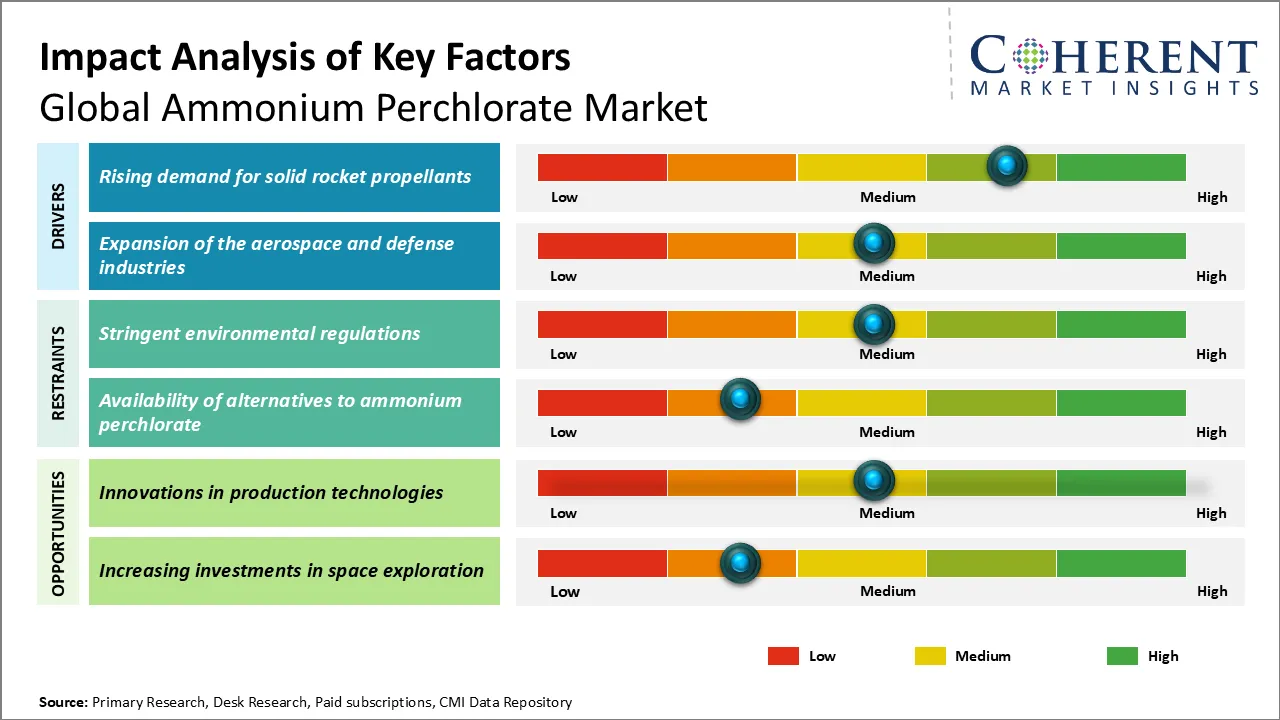 Impact Analysis of Key Factors
Global Ammonium Perchlorate Market

COHERENT
MARKET INSIGHTS

DRIVERS

Rising demand for solid rocket propellants
Low Medium High

Expansion of the aerospace and defense industries
Low Medium High

RESTRAINTS

Stringent environmental regulations
Low Medium High

Availability of alternatives to ammonium perchlorate
Low Medium High

OPPORTUNITIES

Innovations in production technologies
Low Medium High

Increasing investments in space exploration
Low Medium High

Low Medium High

Source: Primary Research, Desk Research, Paid subscriptions, CMI Data Repository